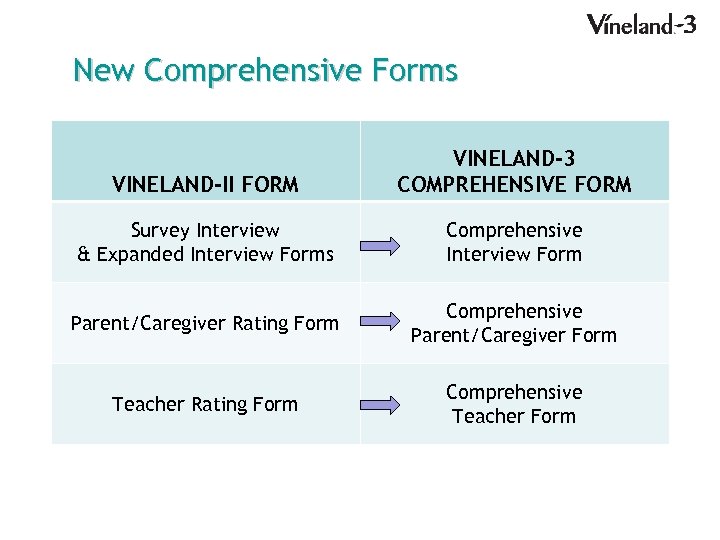 Vineland-3

New Comprehensive Forms

| VINELAND-II FORM | VINELAND-3 COMPREHENSIVE FORM |
|---|---|
| Survey Interview & Expanded Interview Forms | Comprehensive Interview Form |
| Parent/Caregiver Rating Form | Comprehensive Parent/Caregiver Form |
| Teacher Rating Form | Comprehensive Teacher Form |